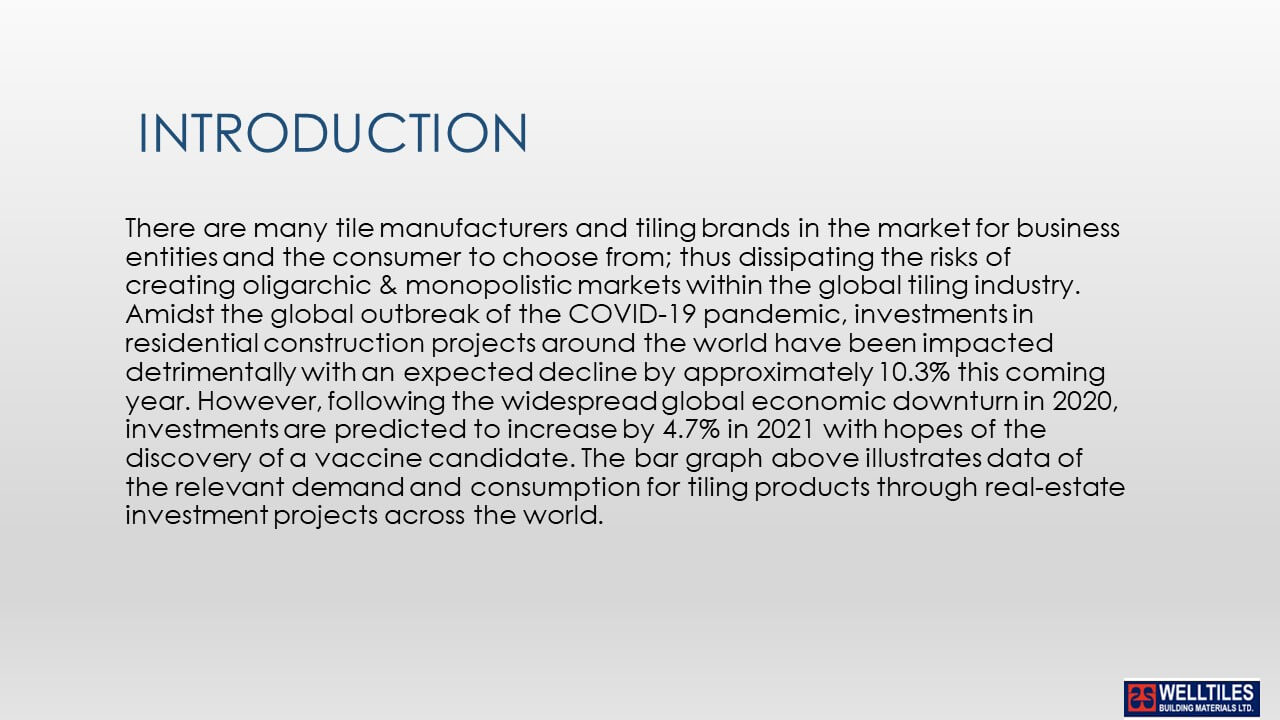 INTRODUCTION

There are many tile manufacturers and tiling brands in the market for business entities and the consumer to choose from; thus dissipating the risks of creating oligarchic & monopolistic markets within the global tiling industry. Amidst the global outbreak of the COVID-19 pandemic, investments in residential construction projects around the world have been impacted detrimentally with an expected decline by approximately 10.3% this coming year. However, following the widespread global economic downturn in 2020, investments are predicted to increase by 4.7% in 2021 with hopes of the discovery of a vaccine candidate. The bar graph above illustrates data of the relevant demand and consumption for tiling products through real-estate investment projects across the world.

WELLTILES
BUILDING MATERIALS LTD.